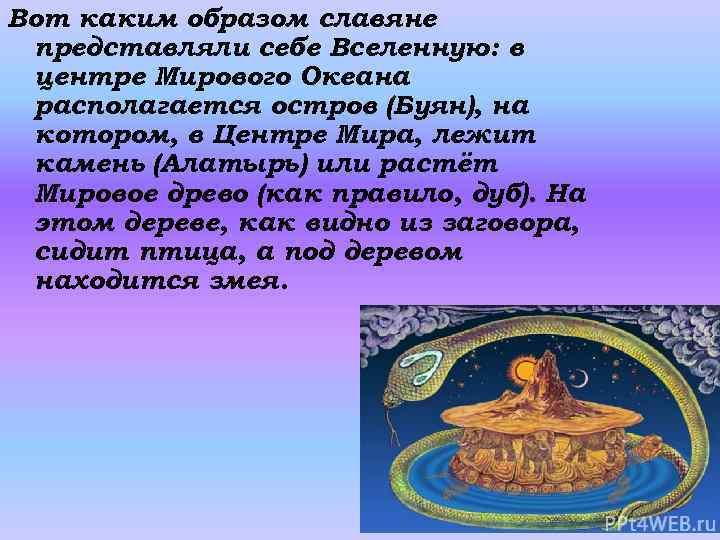 Вот каким образом славяне представляли себе Вселенную: в центре Мирового Океана располагается остров (Буян), на котором, в Центре Мира, лежит камень (Алатырь) или растёт Мировое древо (как правило, дуб). На этом дереве, как видно из заговора, сидит птица, а под деревом находится змея.

PPt4WEB.ru